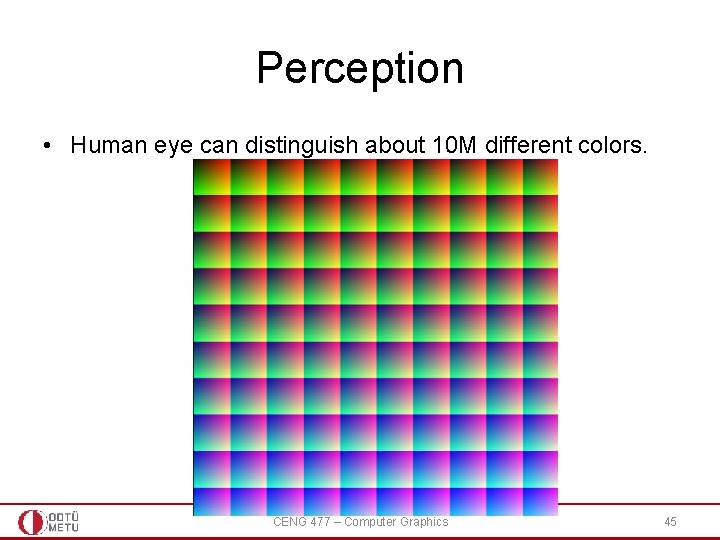 Perception

• Human eye can distinguish about 10M different colors.

ODTÜ METU

CENG 477 – Computer Graphics

45